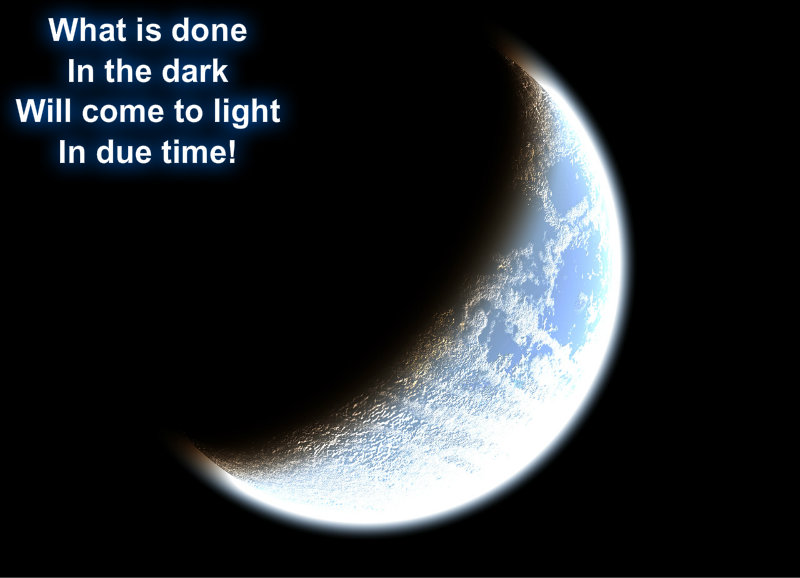 What is done
In the dark
Will come to light
In due time!